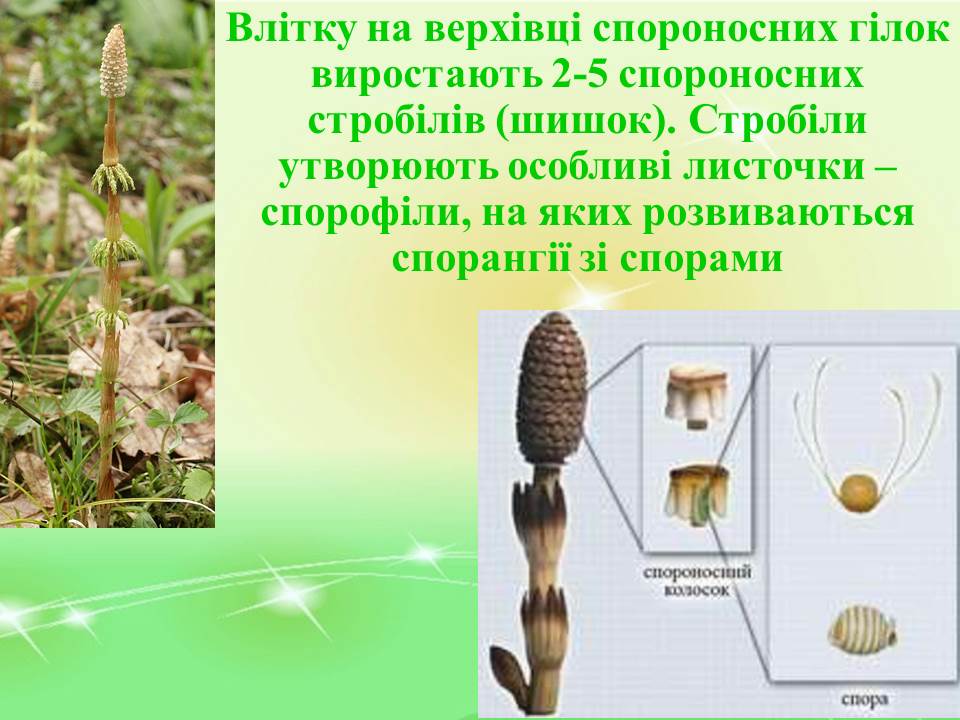 Влітку на верхівці спороносних гілок виростають 2-5 спороносних стробілів (шишок). Стробіли утворюють особливі листочки – спорофіли, на яких розвиваються спорангії зі спорами

спороносний колосок

спора